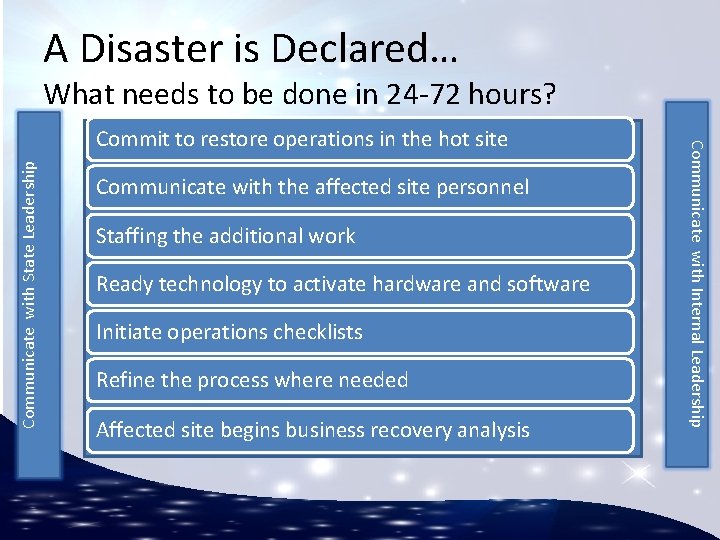 A Disaster is Declared…
What needs to be done in 24-72 hours?

Communicate with State Leadership

Commit to restore operations in the hot site

Communicate with the affected site personnel

Staffing the additional work

Ready technology to activate hardware and software

Initiate operations checklists

Refine the process where needed

Affected site begins business recovery analysis

Communicate with Internal Leadership